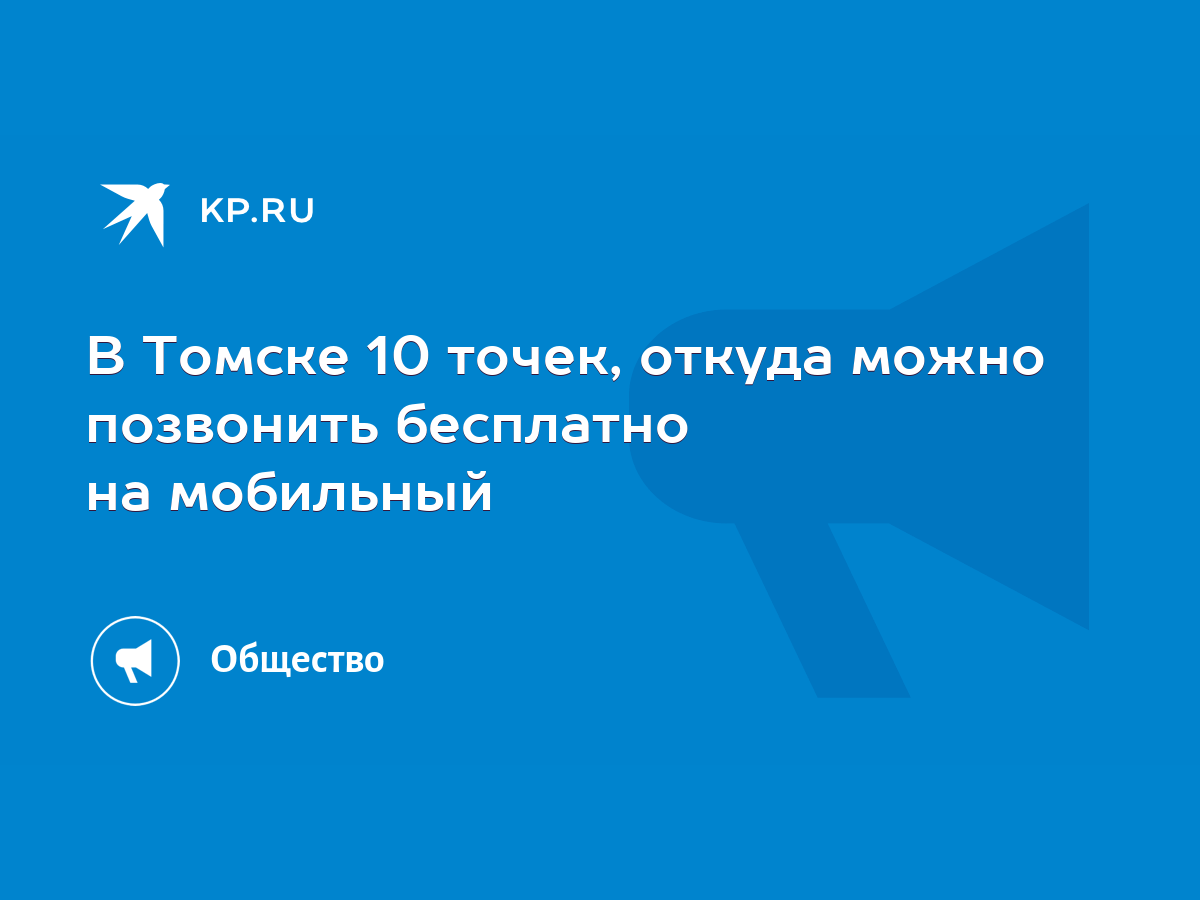 KP.RU

В Томске 10 точек, откуда можно позвонить бесплатно на мобильный

Общество